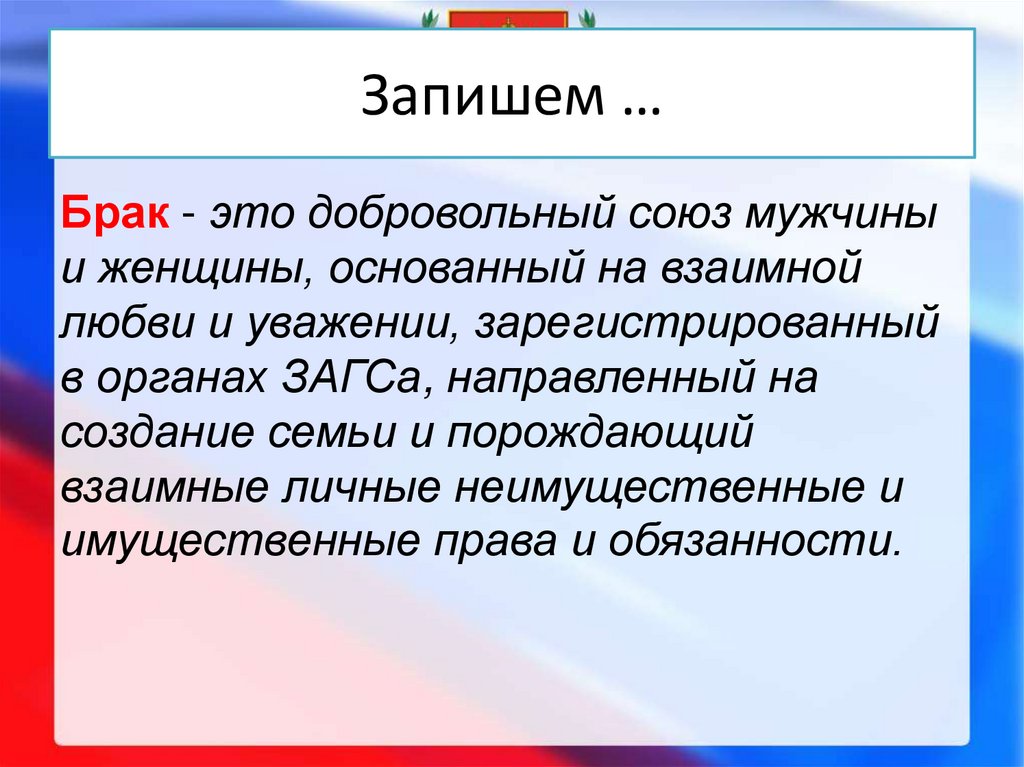 Запишем …

Брак - это добровольный союз мужчины и женщины, основанный на взаимной любви и уважении, зарегистрированный в органах ЗАГСа, направленный на создание семьи и порождающий взаимные личные неимущественные и имущественные права и обязанности.